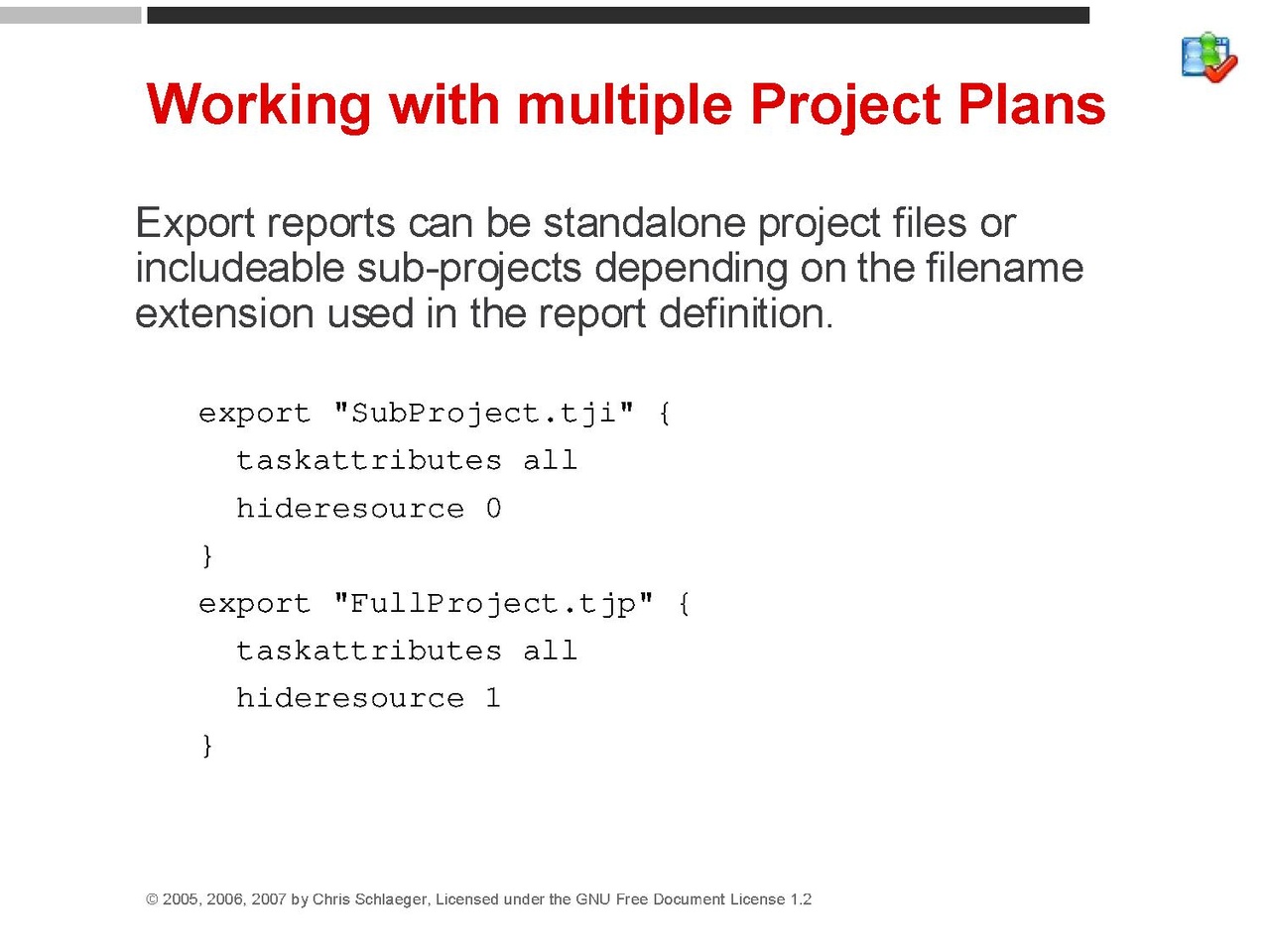 Working with multiple Project Plans

Export reports can be standalone project files or includeable sub-projects depending on the filename extension used in the report definition.

export "SubProject.tji" {
  taskattributes all
  hideresource 0
}
export "FullProject.tjp" {
  taskattributes all
  hideresource 1
}

© 2005, 2006, 2007 by Chris Schlaeger, Licensed under the GNU Free Document License 1.2